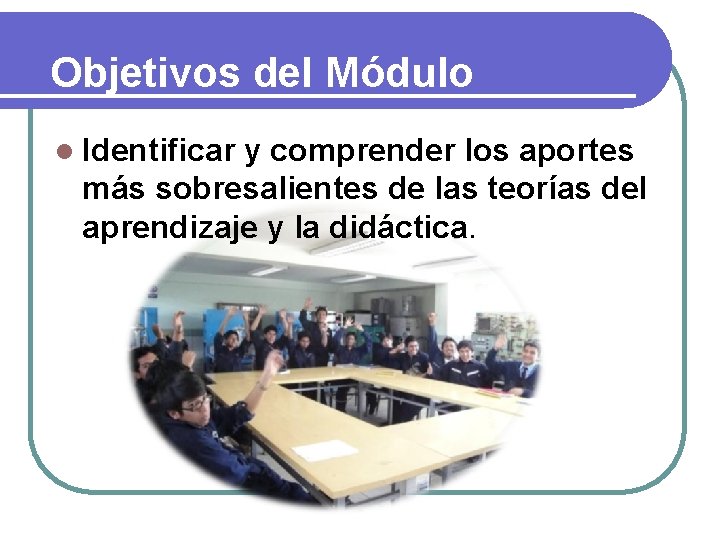 Objetivos del Módulo

Identificar y comprender los aportes más sobresalientes de las teorías del aprendizaje y la didáctica.